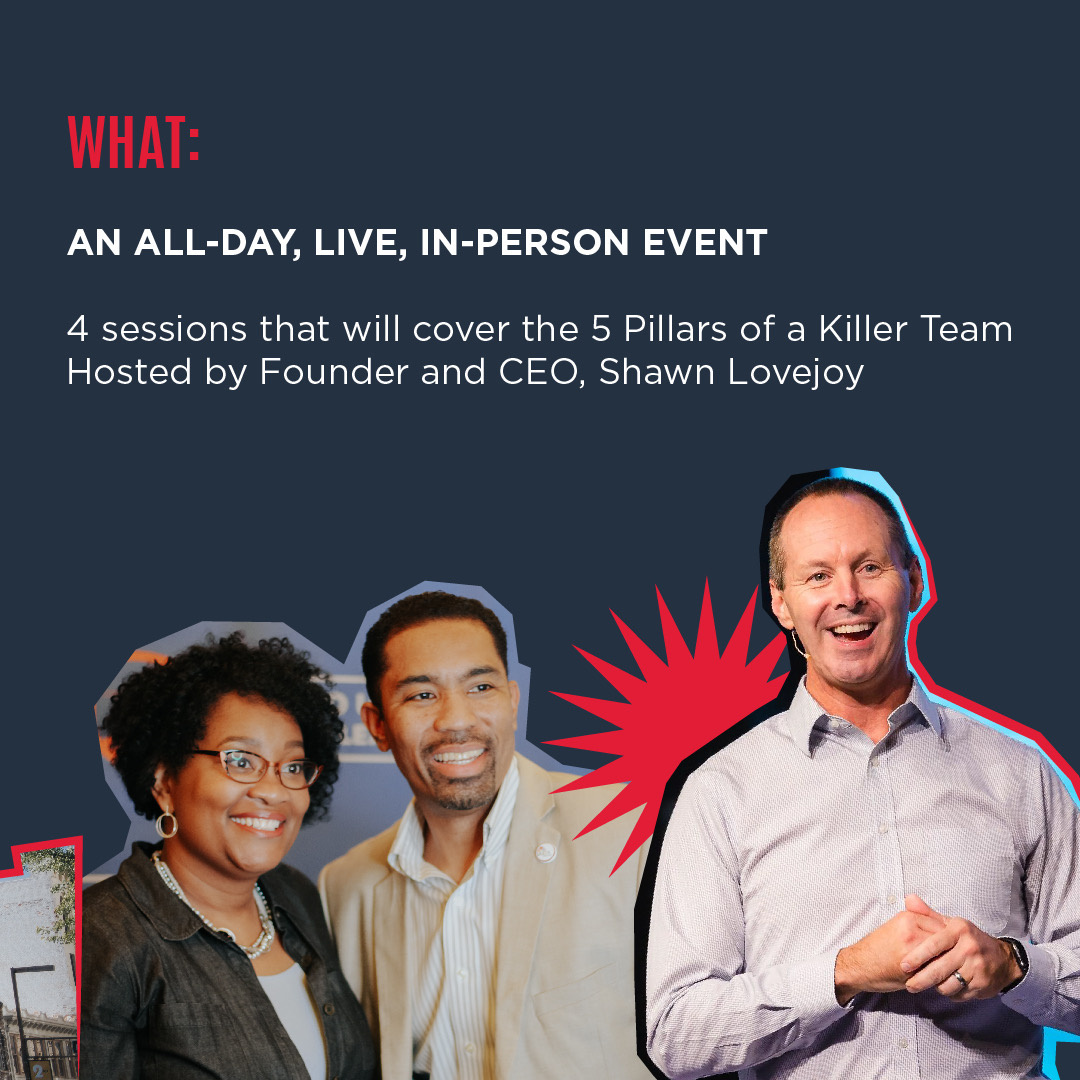 WHAT:

AN ALL-DAY, LIVE, IN-PERSON EVENT

4 sessions that will cover the 5 Pillars of a Killer Team
Hosted by Founder and CEO, Shawn Lovejoy